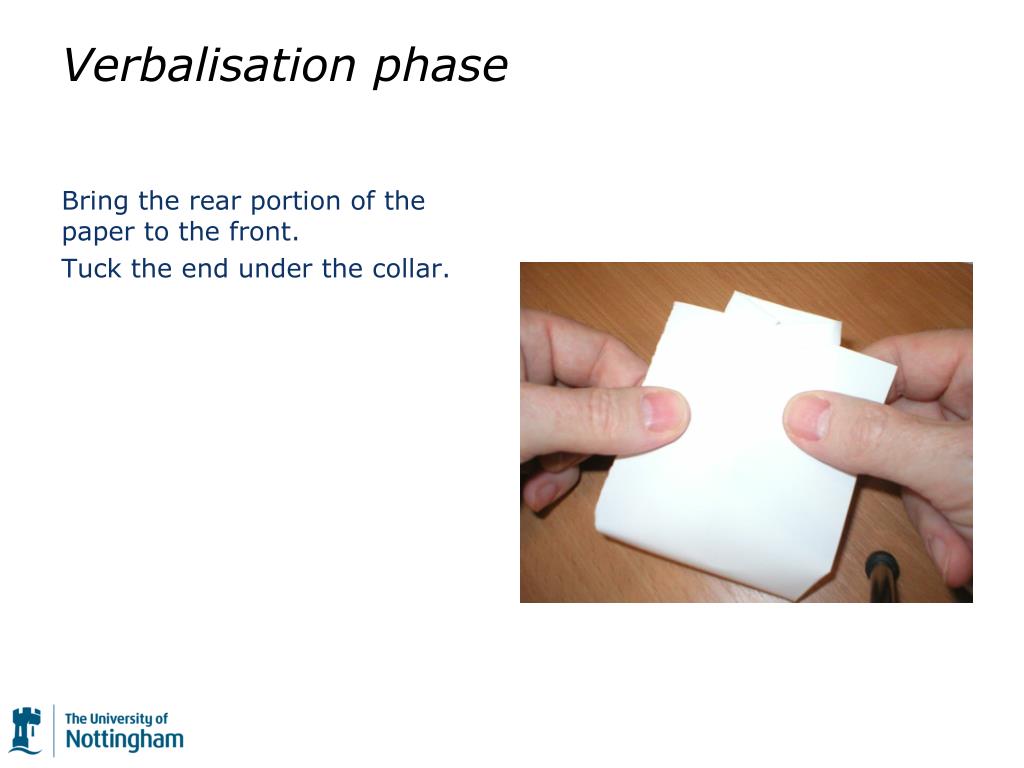 Verbalisation phase

Bring the rear portion of the paper to the front.

Tuck the end under the collar.

The University of Nottingham